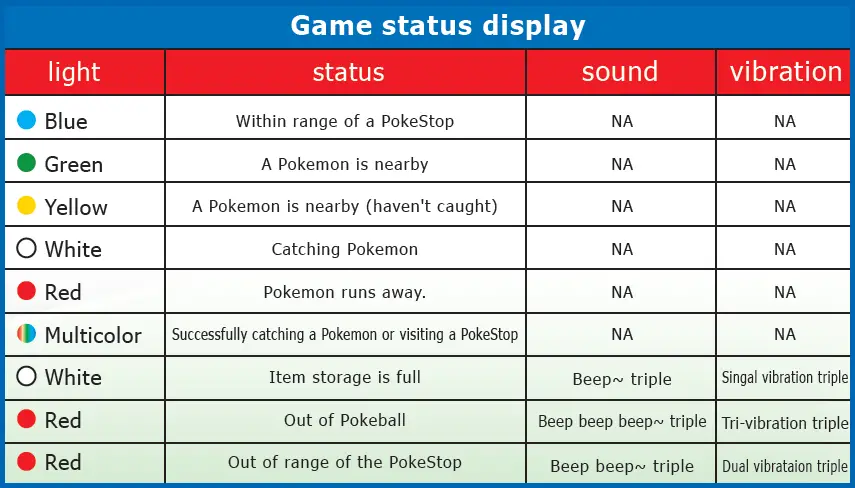 Game status display

| light | status | sound | vibration |
|---|---|---|---|
| Blue | Within range of a PokeStop | NA | NA |
| Green | A Pokemon is nearby | NA | NA |
| Yellow | A Pokemon is nearby (haven't caught) | NA | NA |
| White | Catching Pokemon | NA | NA |
| Red | Pokemon runs away. | NA | NA |
| Multicolor | Successfully catching a Pokemon or visiting a PokeStop | NA | NA |
| White | Item storage is full | Beep~ triple | Singal vibration triple |
| Red | Out of Pokeball | Beep beep beep~ triple | Tri-vibration triple |
| Red | Out of range of the PokeStop | Beep beep~ triple | Dual vibrataion triple |